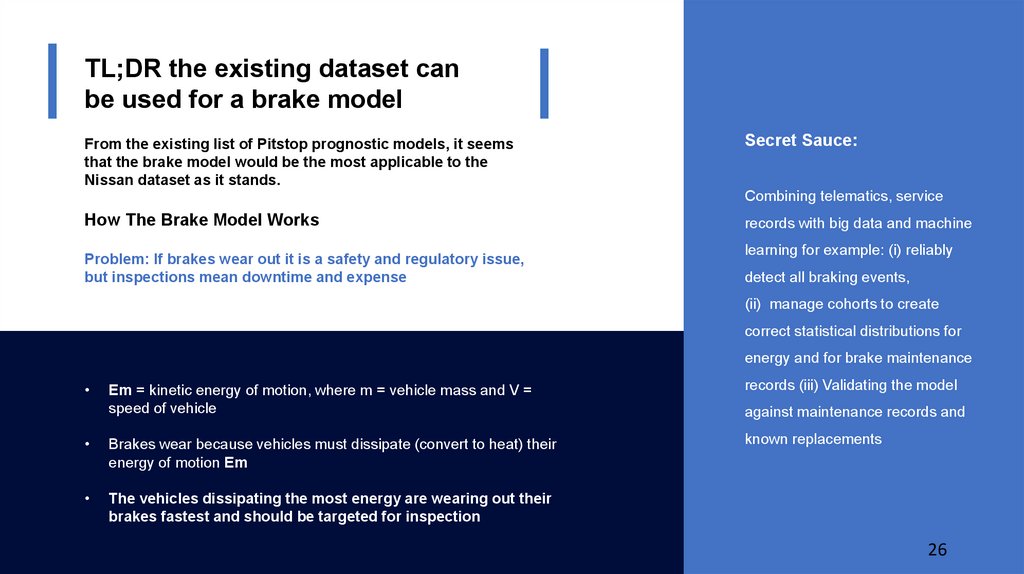 TL;DR the existing dataset can be used for a brake model

From the existing list of Pitstop prognostic models, it seems that the brake model would be the most applicable to the Nissan dataset as it stands.

How The Brake Model Works

Problem: If brakes wear out it is a safety and regulatory issue, but inspections mean downtime and expense

• Em = kinetic energy of motion, where m = vehicle mass and V = speed of vehicle

• Brakes wear because vehicles must dissipate (convert to heat) their energy of motion Em

• The vehicles dissipating the most energy are wearing out their brakes fastest and should be targeted for inspection

Secret Sauce:

Combining telematics, service records with big data and machine learning for example: (i) reliably detect all braking events,
(ii) manage cohorts to create correct statistical distributions for energy and for brake maintenance records (iii) Validating the model against maintenance records and known replacements

26